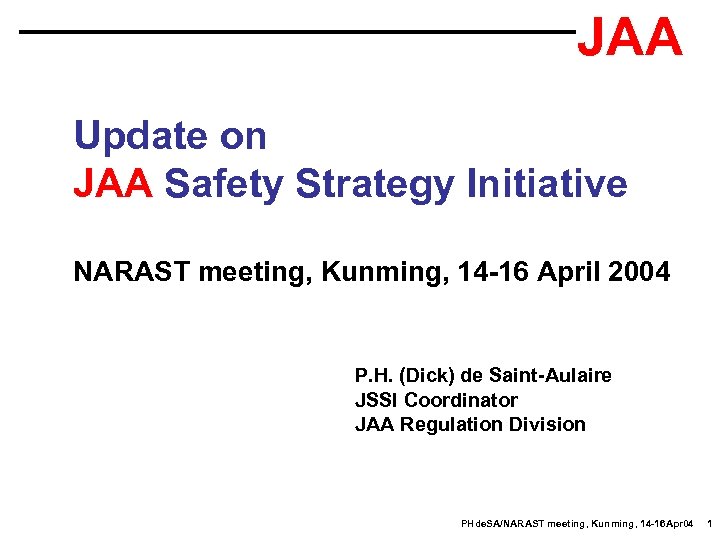 JAA

Update on
JAA Safety Strategy Initiative

NARAST meeting, Kunming, 14-16 April 2004

P.H. (Dick) de Saint-Aulaire
JSSI Coordinator
JAA Regulation Division

PHdeSA/NARAST meeting, Kunming, 14-16Apr04 1